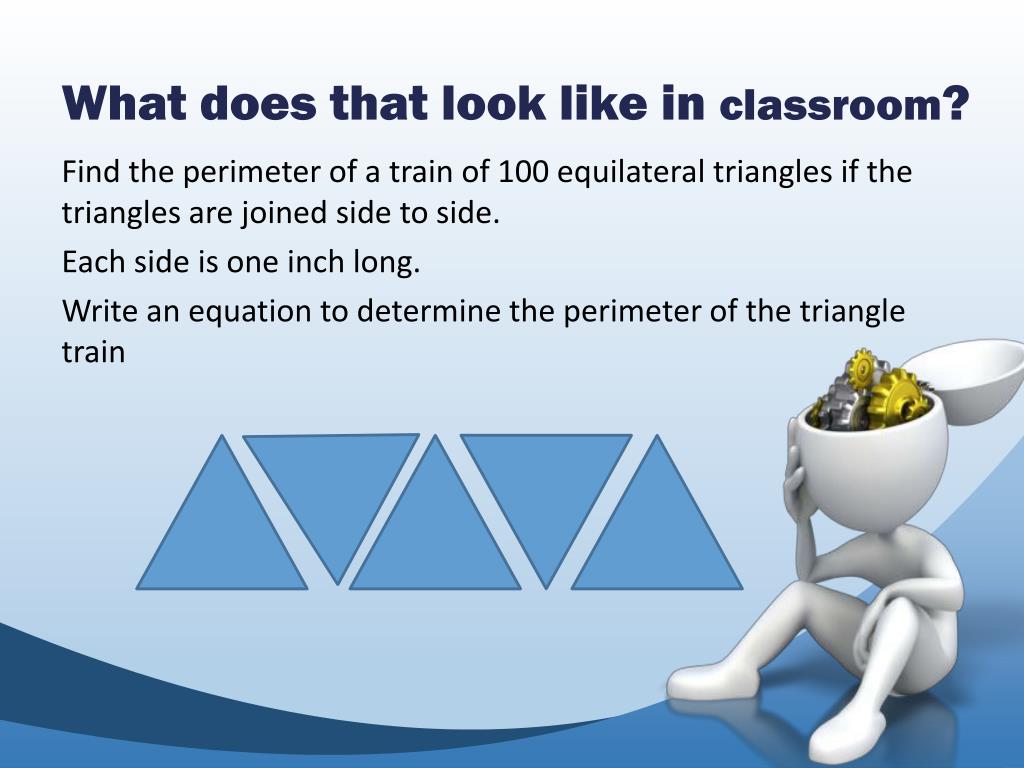 What does that look like in classroom?

Find the perimeter of a train of 100 equilateral triangles if the triangles are joined side to side.

Each side is one inch long.

Write an equation to determine the perimeter of the triangle train